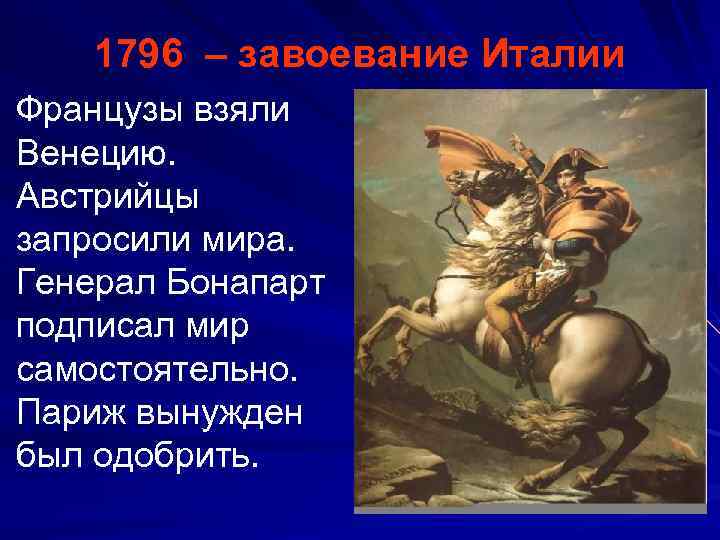 1796 – завоевание Италии

Французы взяли Венецию. Австрийцы запросили мира. Генерал Бонапарт подписал мир самостоятельно. Париж вынужден был одобрить.